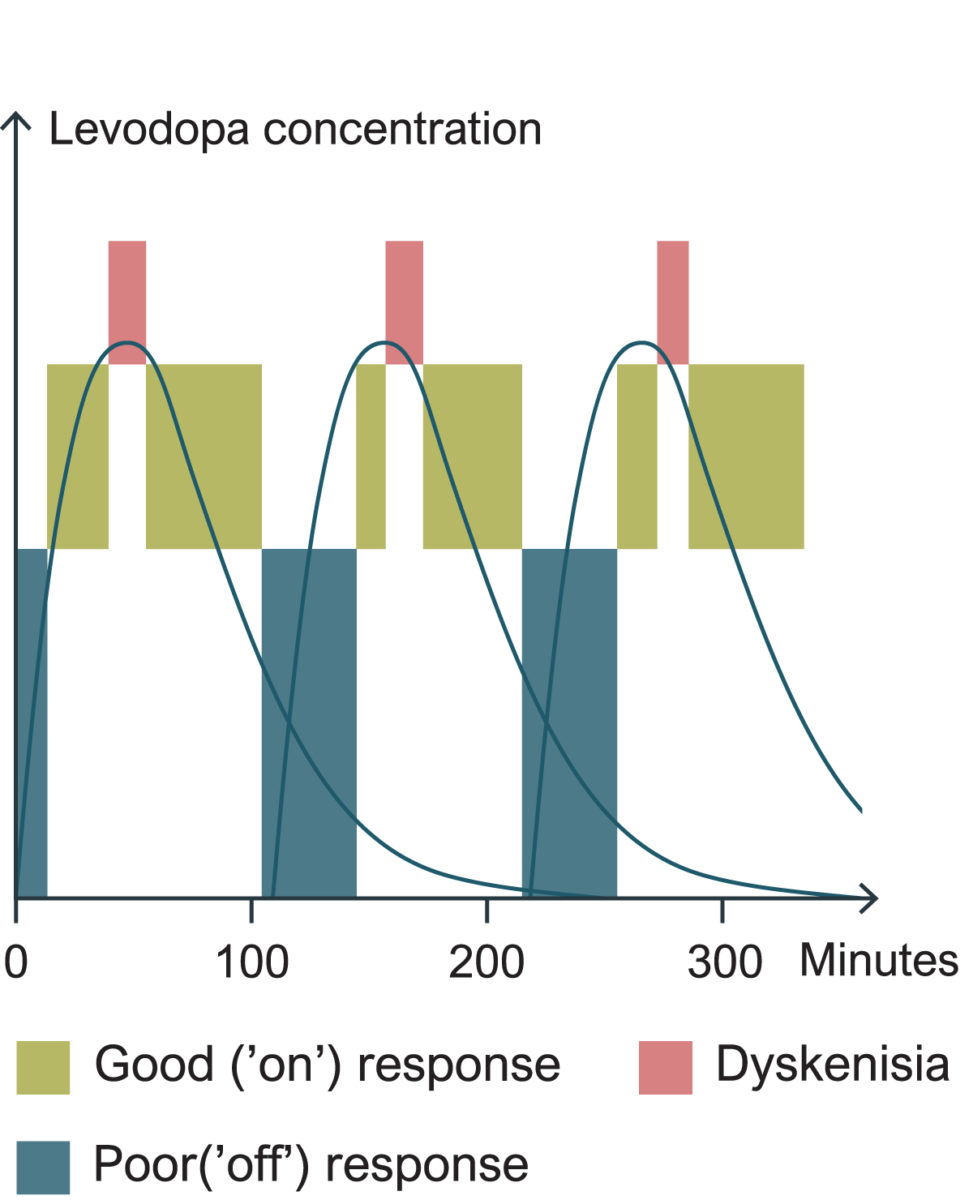 Levodopa concentration

0
100
200
300
Minutes

Good ('on') response
Dyskenisia
Poor('off') response